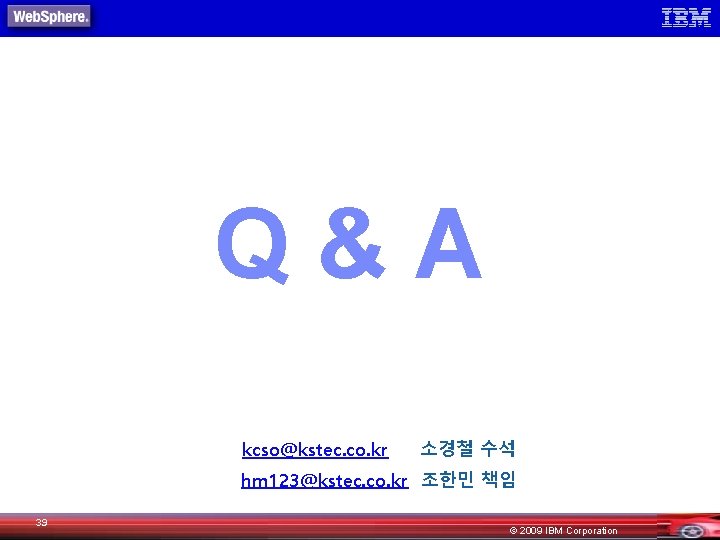 WebSphere.

IBM

Q & A

kcso@kstec.co.kr 소경철 수석

hm123@kstec.co.kr 조한민 책임

39

© 2009 IBM Corporation